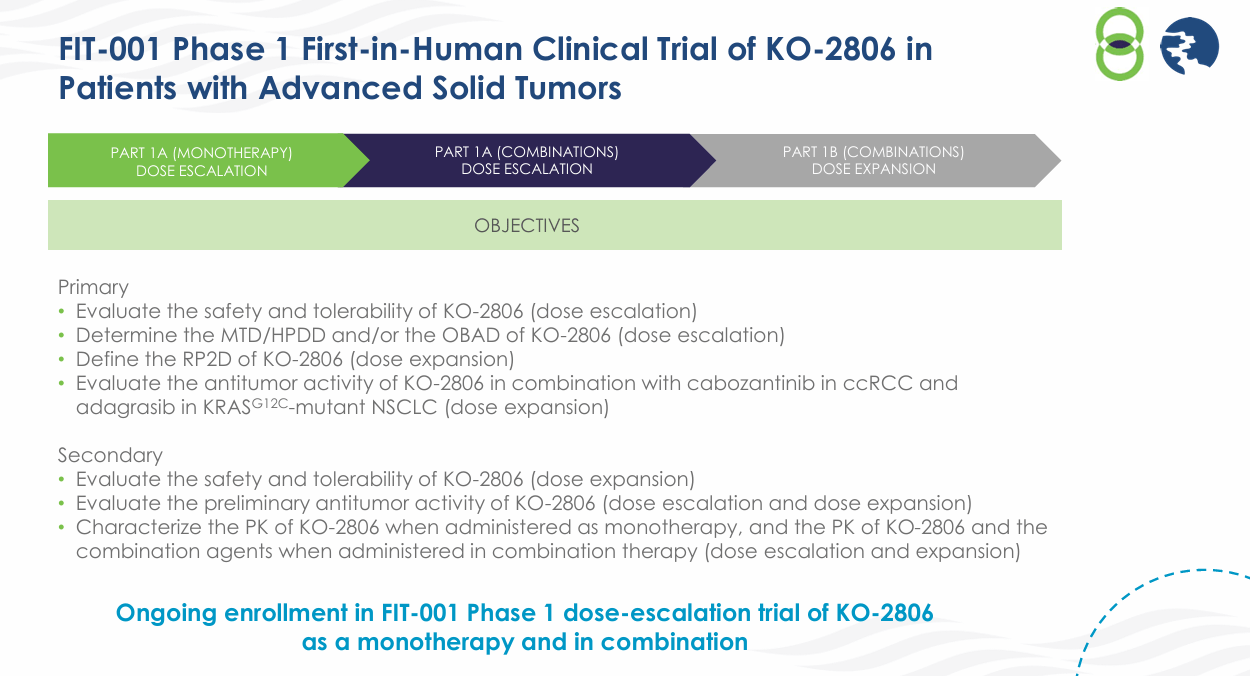 FIT-001 Phase 1 First-in-Human Clinical Trial of KO-2806 in Patients with Advanced Solid Tumors

PART 1A (MONOTHERAPY) DOSE ESCALATION

PART 1A (COMBINATIONS) DOSE ESCALATION

PART 1B (COMBINATIONS) DOSE EXPANSION

OBJECTIVES

Primary
• Evaluate the safety and tolerability of KO-2806 (dose escalation)
• Determine the MTD/HPDD and/or the OBAD of KO-2806 (dose escalation)
• Define the RP2D of KO-2806 (dose expansion)
• Evaluate the antitumor activity of KO-2806 in combination with cabozantinib in ccRCC and adagrasib in KRAS$^{G12C}$-mutant NSCLC (dose expansion)

Secondary
• Evaluate the safety and tolerability of KO-2806 (dose expansion)
• Evaluate the preliminary antitumor activity of KO-2806 (dose escalation and dose expansion)
• Characterize the PK of KO-2806 when administered as monotherapy, and the PK of KO-2806 and the combination agents when administered in combination therapy (dose escalation and expansion)

Ongoing enrollment in FIT-001 Phase 1 dose-escalation trial of KO-2806 as a monotherapy and in combination